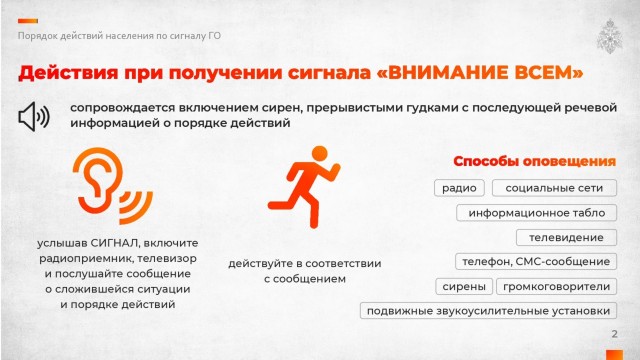 Порядок действий населения по сигналу ГО

Действия при получении сигнала «ВНИМАНИЕ ВСЕМ»

сопровождается включением сирен, прерывистыми гудками с последующей речевой информацией о порядке действий

услышав СИГНАЛ, включите радиоприемник, телевизор и послушайте сообщение о сложившейся ситуации и порядке действий

действуйте в соответствии с сообщением

Способы оповещения

радио

социальные сети

информационное табло

телевидение

телефон, СМС-сообщение

сирены

громкоговорители

подвижные звукоусилительные установки

2